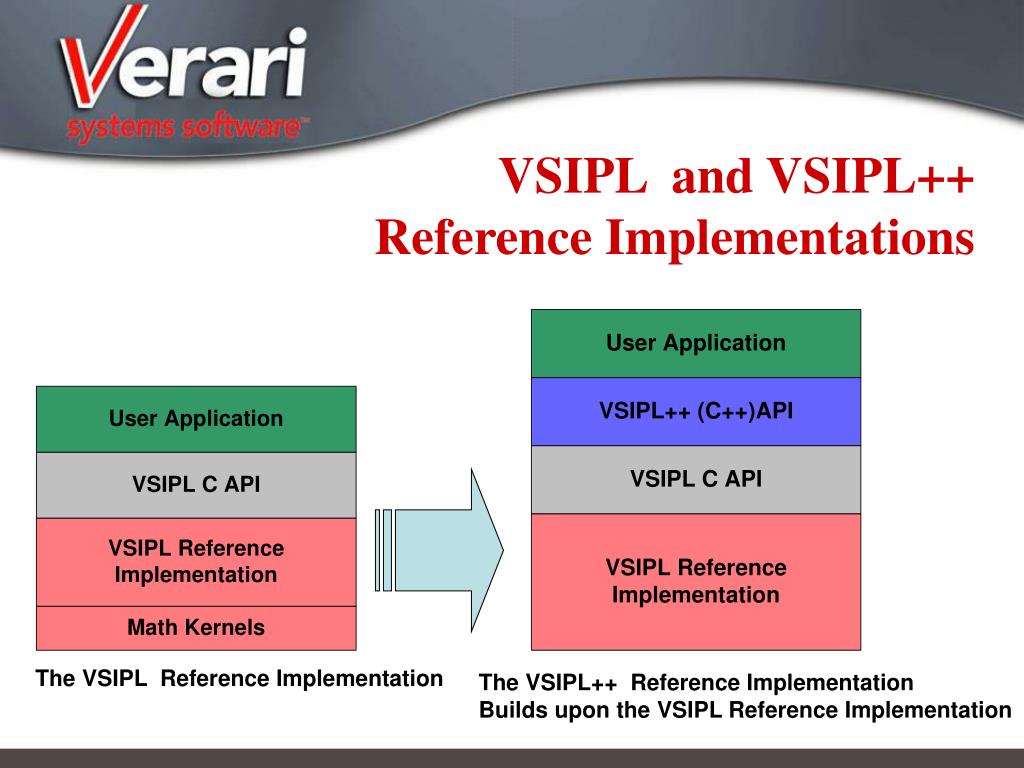 Verari
systems software™

VSIPL and VSIPL++
Reference Implementations

User Application

VSIPL C API

VSIPL Reference Implementation

Math Kernels

The VSIPL Reference Implementation

User Application

VSIPL++ (C++)API

VSIPL C API

VSIPL Reference Implementation

The VSIPL++ Reference Implementation
Builds upon the VSIPL Reference Implementation